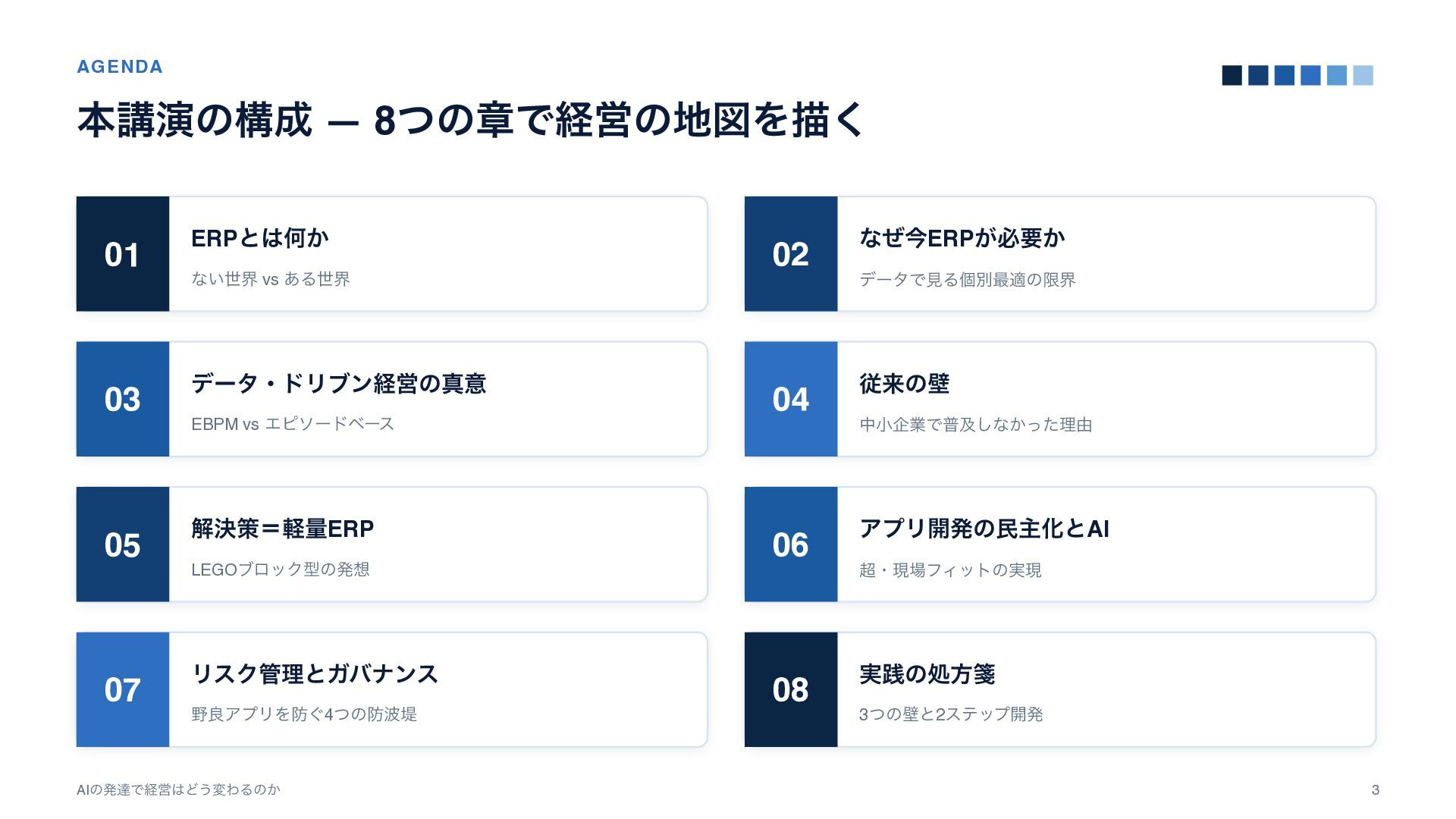 AGENDA

本講演の構成 — 8つの章で経営の地図を描く

01
ERPとは何か
ない世界 vs ある世界

02
なぜ今ERPが必要か
データで見る個別最適の限界

03
データ・ドリブン経営の真意
EBPM vs エピソードベース

04
従来の壁
中小企業で普及しなかった理由

05
解決策＝軽量ERP
LEGOブロック型の発想

06
アプリ開発の民主化とAI
超・現場フィットの実現

07
リスク管理とガバナンス
野良アプリを防ぐ4つの防波堤

08
実践の処方箋
3つの壁と2ステップ開発

AIの発達で経営はどう変わるのか

3